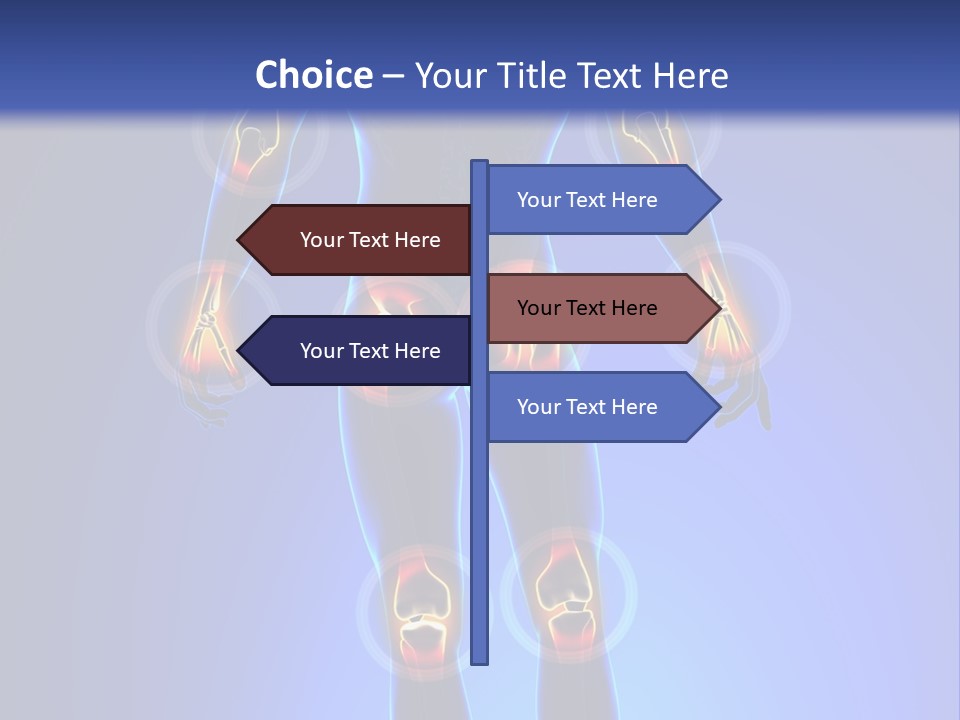 Choice – Your Title Text Here

Your Text Here

Your Text Here

Your Text Here

Your Text Here

Your Text Here